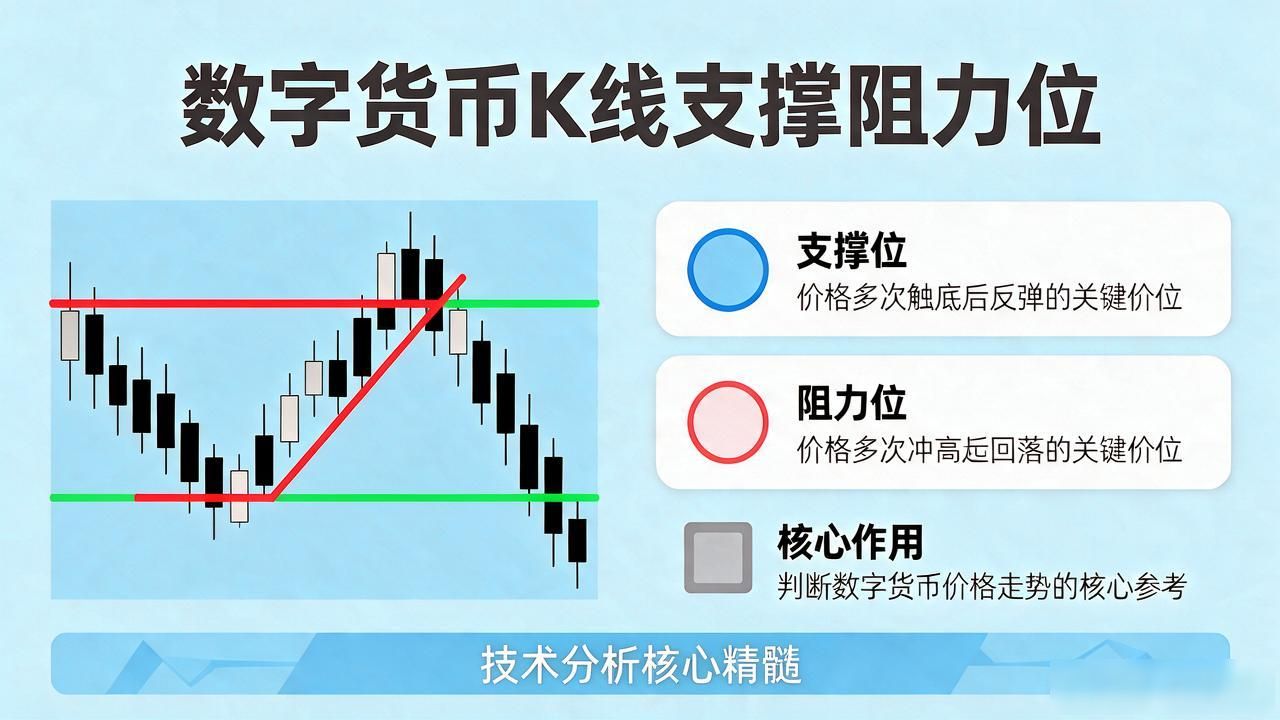 数字货币K线支撑阻力位

支撑位
价格多次触底后反弹的关键价位

阻力位
价格多次冲高后回落的关键价位

核心作用
判断数字货币价格走势的核心参考

技术分析核心精髓